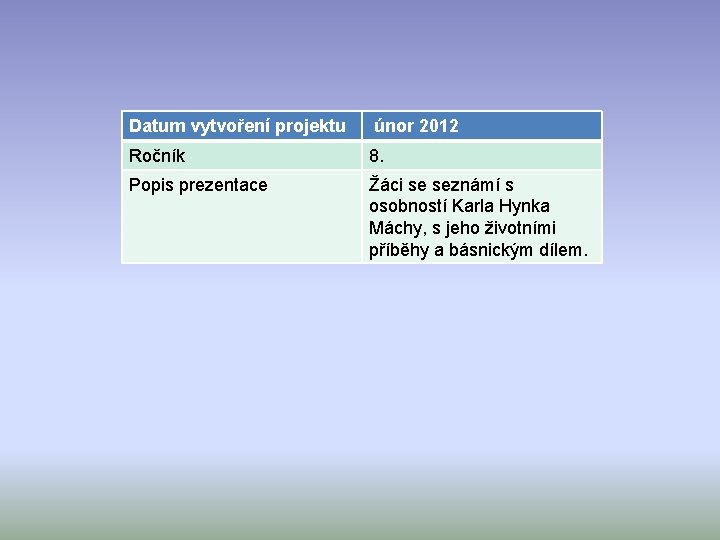 | Datum vytvoření projektu | únor 2012 |
|---|---|
| Ročník | 8. |
| Popis prezentace | Žáci se seznámí s osobností Karla Hynka Máchy, s jeho životními příběhy a básnickým dílem. |